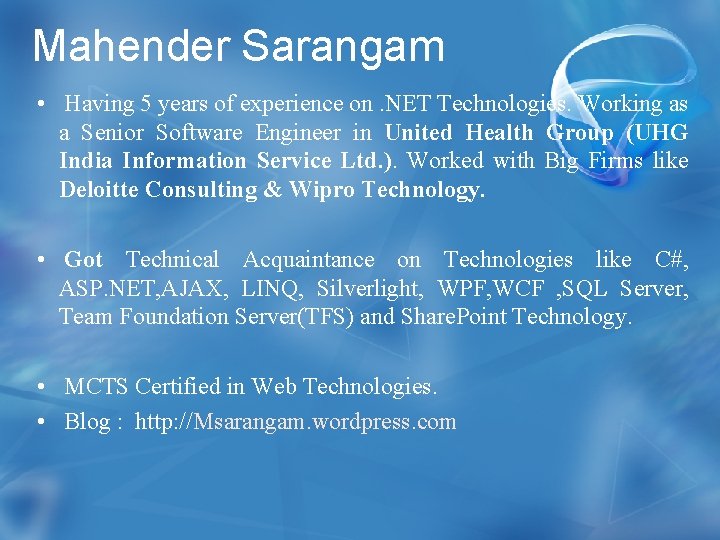 Mahender Sarangam

• Having 5 years of experience on .NET Technologies. Working as a Senior Software Engineer in United Health Group (UHG India Information Service Ltd.). Worked with Big Firms like Deloitte Consulting & Wipro Technology.

• Got Technical Acquaintance on Technologies like C#, ASP.NET,AJAX, LINQ, Silverlight, WPF,WCF ,SQL Server, Team Foundation Server(TFS) and SharePoint Technology.

• MCTS Certified in Web Technologies.

• Blog : http://Msarangam.wordpress.com